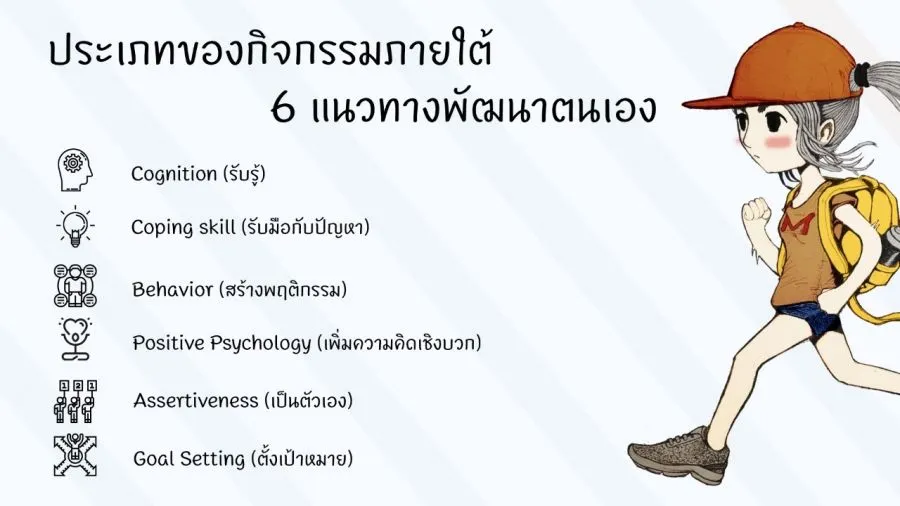 ประเภทของกิจกรรมภายใต้
6 แนวทางพัฒนาตนเอง

Cognition (รับรู้)

Coping skill (รับมือกับปัญหา)

Behavior (สร้างพฤติกรรม)

Positive Psychology (เพิ่มความคิดเชิงบวก)

Assertiveness (เป็นตัวเอง)

Goal Setting (ตั้งเป้าหมาย)

M